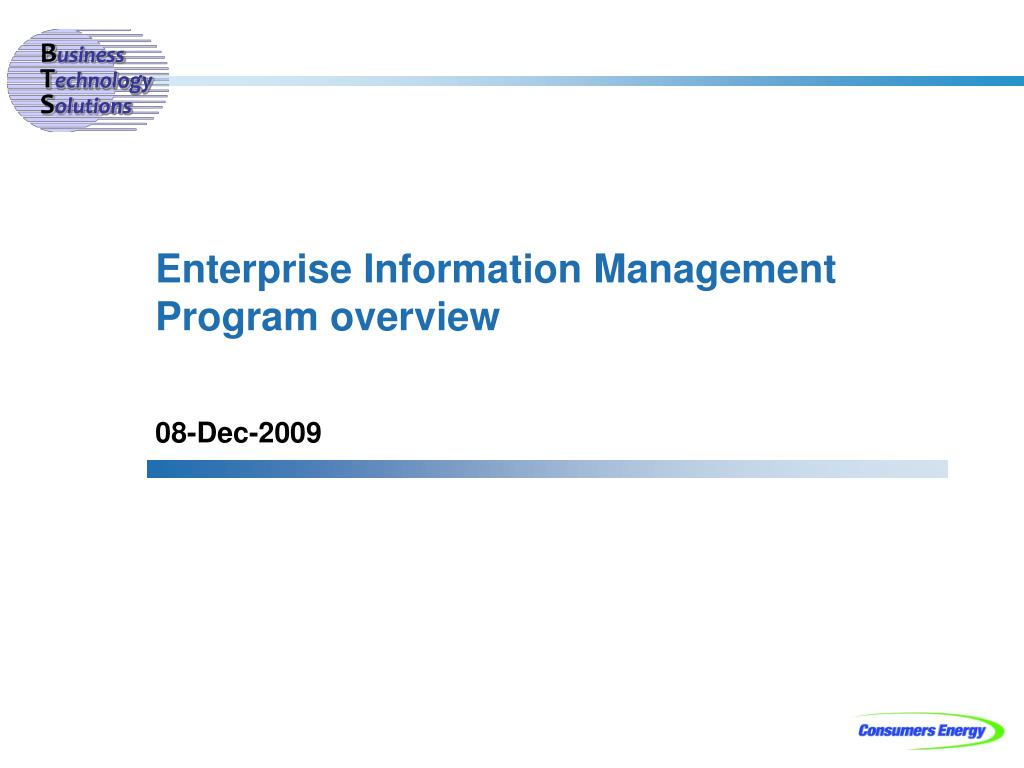 Business
Technology
Solutions

Enterprise Information Management Program overview

08-Dec-2009

Consumers Energy